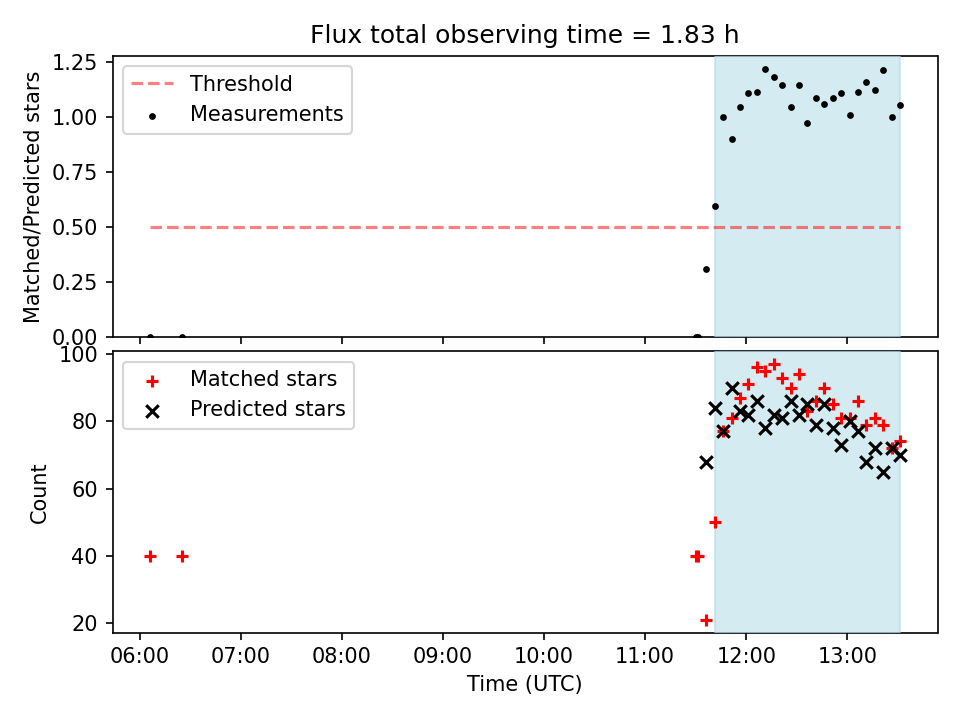 Flux total observing time = 1.83 h

Matched/Predicted stars

1.25
1.00
0.75
0.50
0.25
0.00

Threshold
Measurements

Count

100
80
60
40
20

Matched stars
Predicted stars

06:00
07:00
08:00
09:00
10:00
11:00
12:00
13:00

Time (UTC)